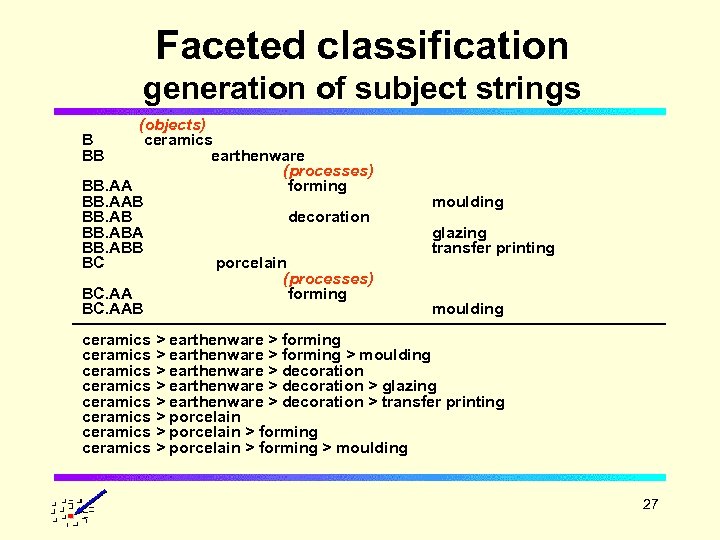 Faceted classification
generation of subject strings

(objects)
B ceramics
BB earthenware
(processes)
BB.AA forming
BB.AAB moulding
BB.AB decoration
BB.ABA glazing
BB.ABB transfer printing
BC porcelain
(processes)
BC.AA forming
BC.AAB moulding

ceramics > earthenware > forming
ceramics > earthenware > forming > moulding
ceramics > earthenware > decoration
ceramics > earthenware > decoration > glazing
ceramics > earthenware > decoration > transfer printing
ceramics > porcelain
ceramics > porcelain > forming
ceramics > porcelain > forming > moulding

27